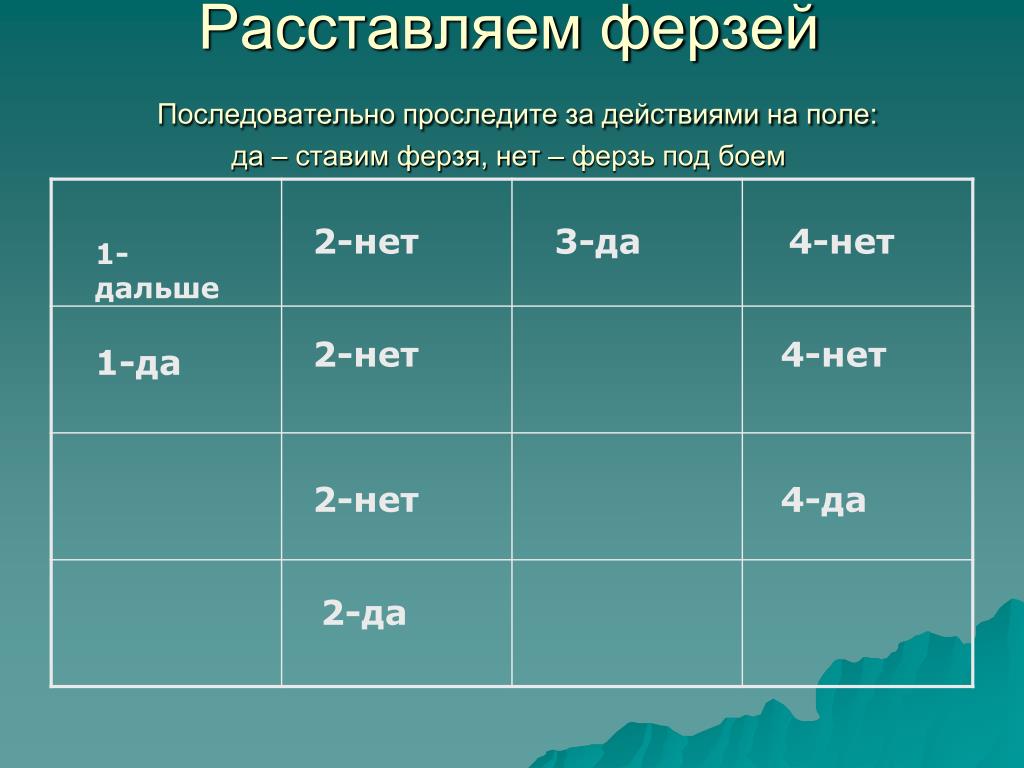 Расставляем ферзей

Последовательно проследите за действиями на поле:
да – ставим ферзя, нет – ферзь под боем

| 1-дальше | 2-нет | 3-да | 4-нет |
|---|---|---|---|
| 1-да | 2-нет | | 4-нет |
| | 2-нет | | 4-да |
| | 2-да | | |